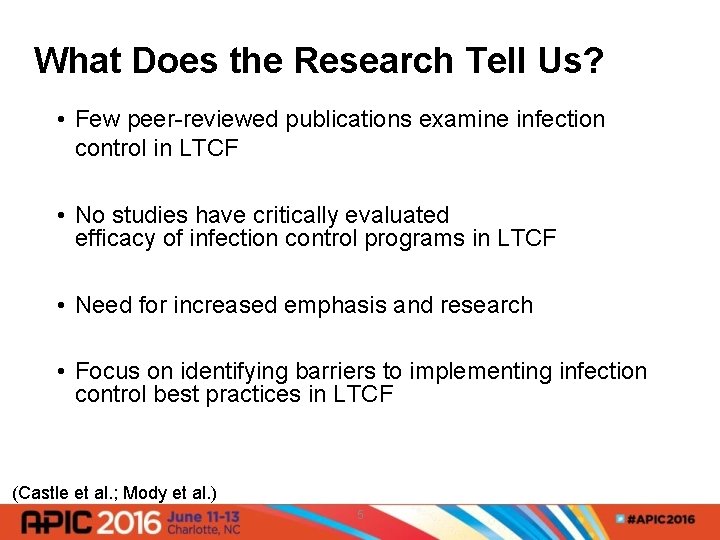 What Does the Research Tell Us?

• Few peer-reviewed publications examine infection control in LTCF

• No studies have critically evaluated efficacy of infection control programs in LTCF

• Need for increased emphasis and research

• Focus on identifying barriers to implementing infection control best practices in LTCF

(Castle et al.; Mody et al.)

APIC 2016 June 11-13 Charlotte, NC

5

#APIC2016